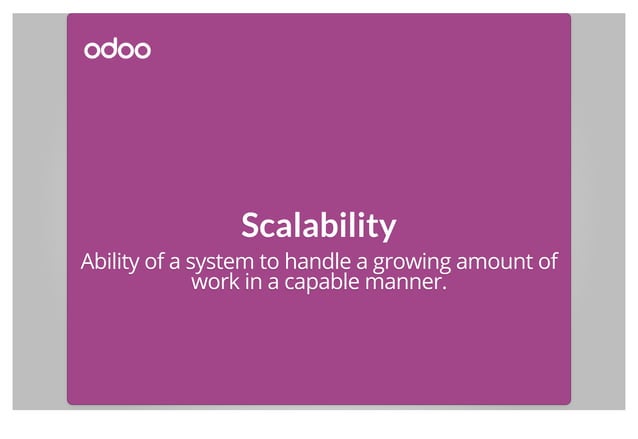 odoo

Scalability

Ability of a system to handle a growing amount of work in a capable manner.